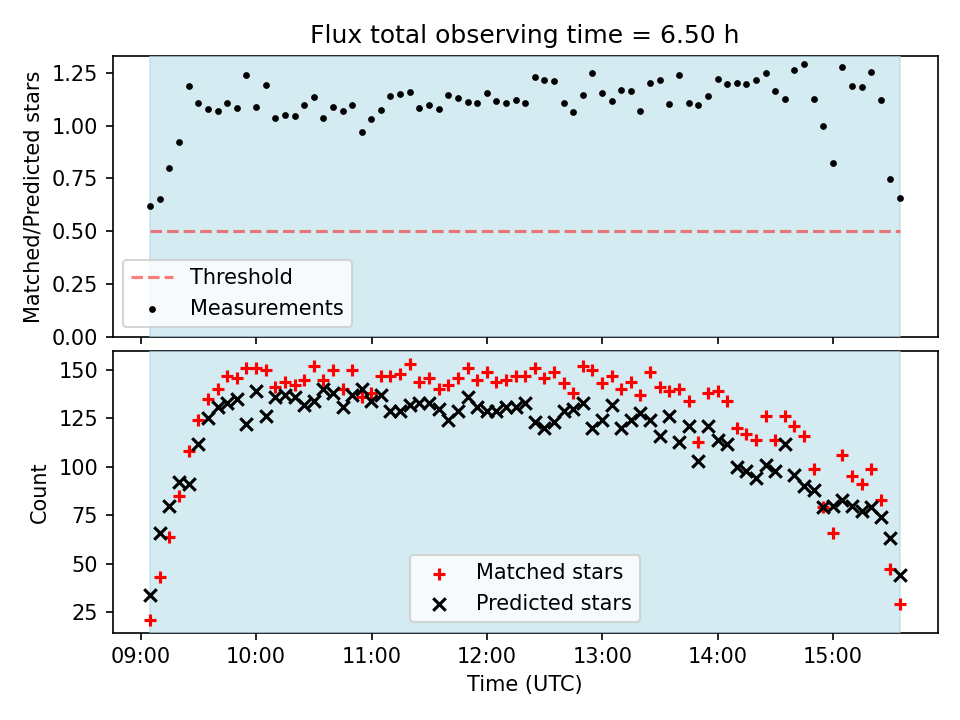 Flux total observing time = 6.50 h

Matched/Predicted stars

1.25
1.00
0.75
0.50
0.25
0.00

Threshold
Measurements

Count

150
125
100
75
50
25

Matched stars
Predicted stars

09:00 10:00 11:00 12:00 13:00 14:00 15:00

Time (UTC)